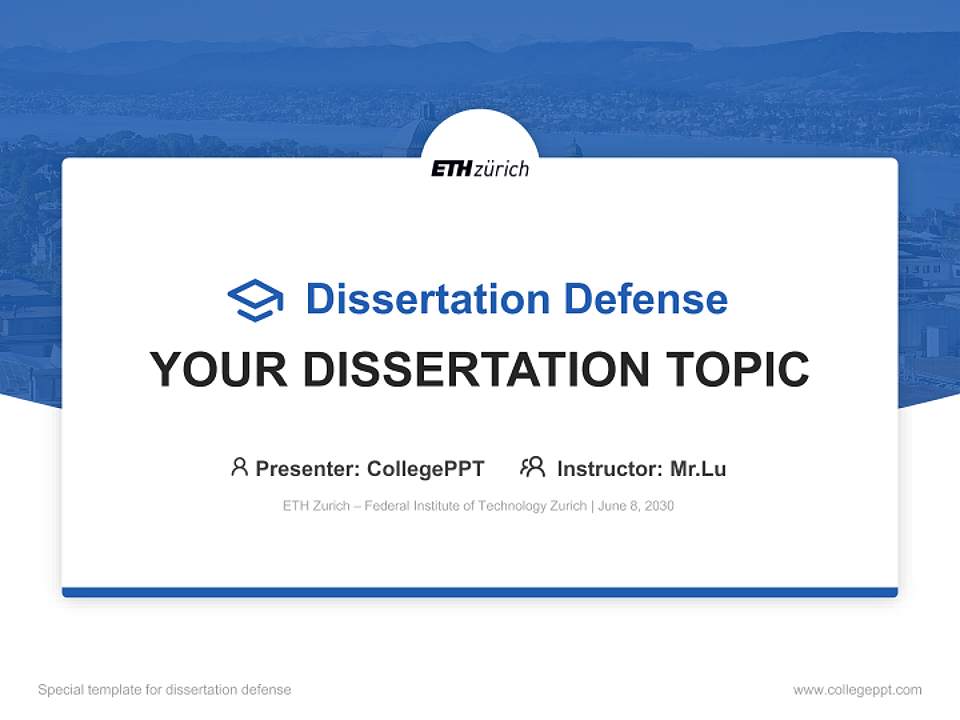 ETH zürich

Dissertation Defense

YOUR DISSERTATION TOPIC

Presenter: CollegePPT Instructor: Mr.Lu

ETH Zurich – Federal Institute of Technology Zurich | June 8, 2030

Special template for dissertation defense

www.collegeppt.com